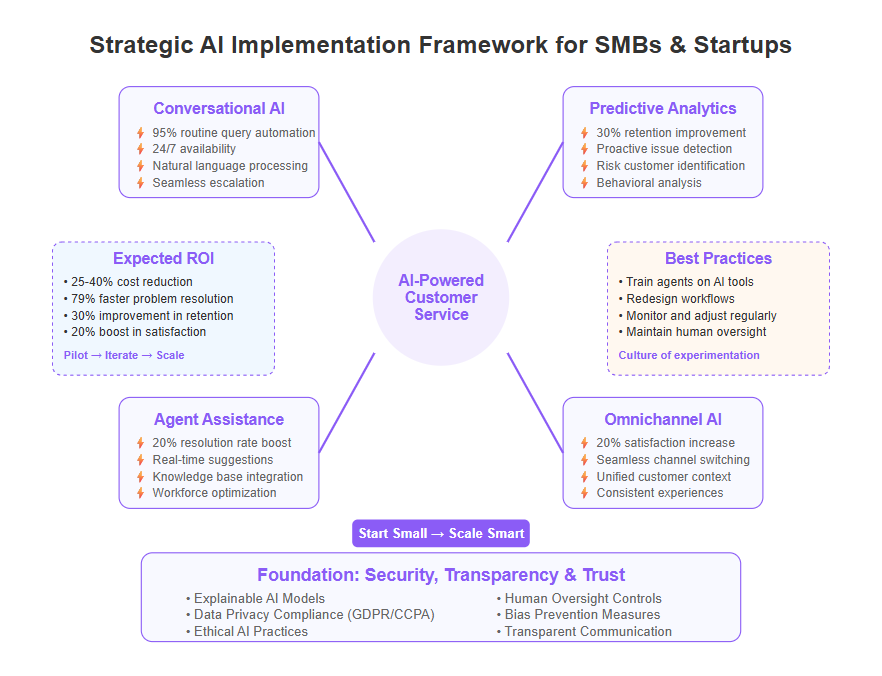 Strategic AI Implementation Framework for SMBs & Startups

Conversational AI
95% routine query automation
24/7 availability
Natural language processing
Seamless escalation

Predictive Analytics
30% retention improvement
Proactive issue detection
Risk customer identification
Behavioral analysis

Expected ROI
• 25-40% cost reduction
• 79% faster problem resolution
• 30% improvement in retention
• 20% boost in satisfaction
Pilot → Iterate → Scale

AI-Powered Customer Service

Best Practices
• Train agents on AI tools
• Redesign workflows
• Monitor and adjust regularly
• Maintain human oversight
Culture of experimentation

Agent Assistance
20% resolution rate boost
Real-time suggestions
Knowledge base integration
Workforce optimization

Omnichannel AI
20% satisfaction increase
Seamless channel switching
Unified customer context
Consistent experiences

Start Small → Scale Smart

Foundation: Security, Transparency & Trust
• Explainable AI Models
• Data Privacy Compliance (GDPR/CCPA)
• Ethical AI Practices
• Human Oversight Controls
• Bias Prevention Measures
• Transparent Communication